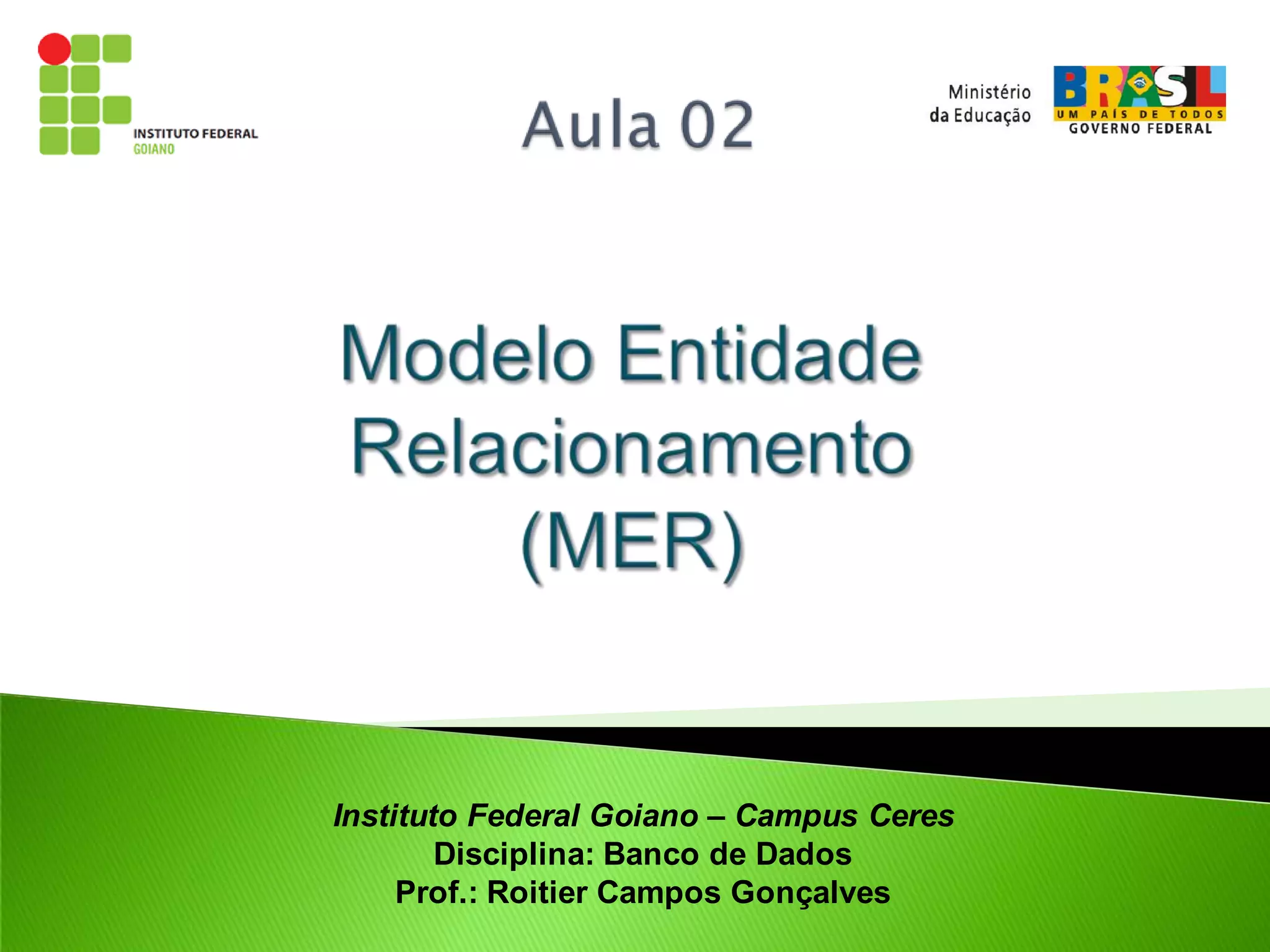 INSTITUTO FEDERAL
GOIANO

Aula 02

Ministério
da Educação

BRASIL
UM PAÍS DE TODOS
GOVERNO FEDERAL

Modelo Entidade Relacionamento (MER)

Instituto Federal Goiano – Campus Ceres
Disciplina: Banco de Dados
Prof.: Roitier Campos Gonçalves